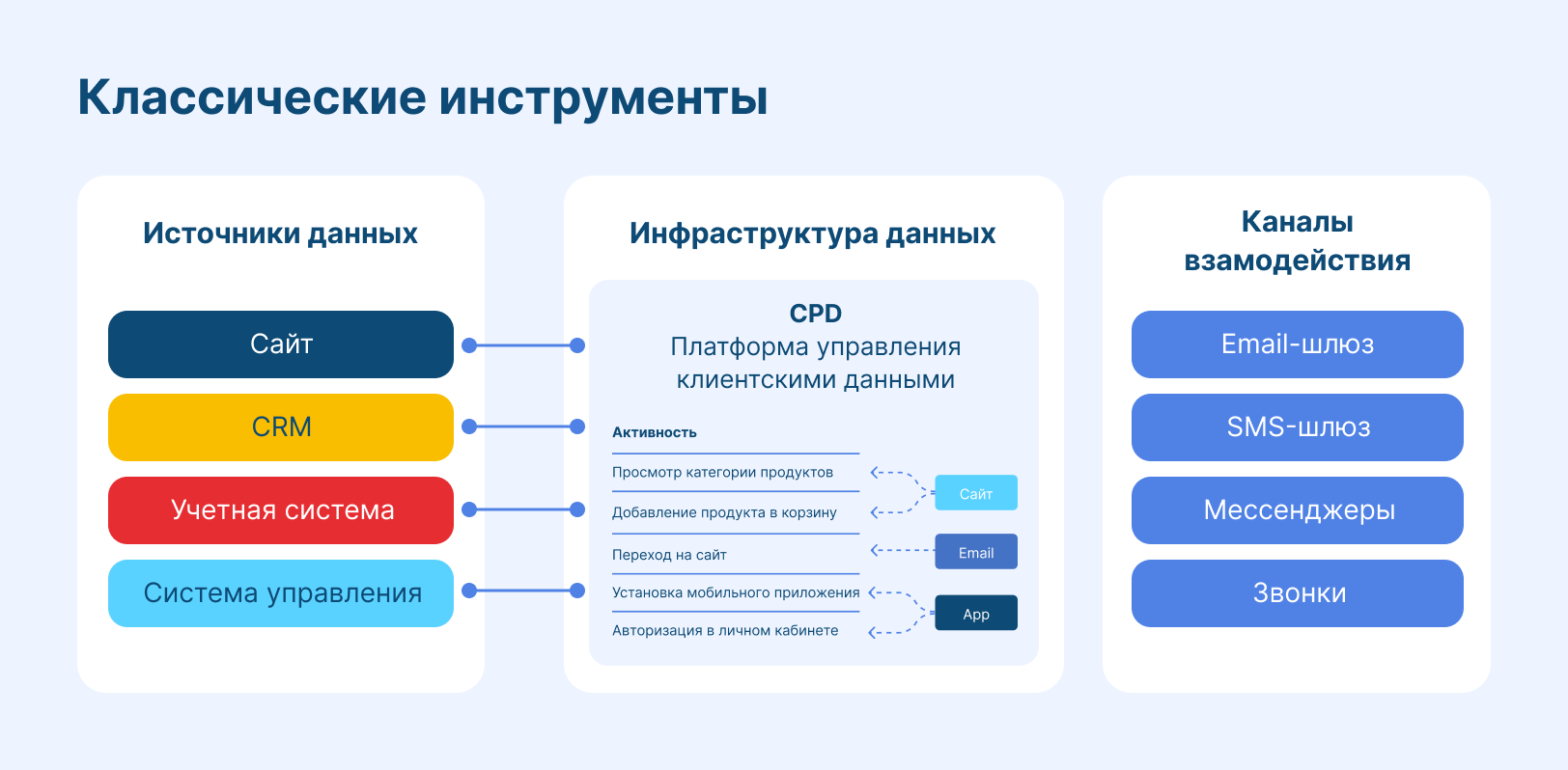 Классические инструменты

Источники данных

Сайт

CRM

Учетная система

Система управления

Инфраструктура данных

CPD
Платформа управления клиентскими данными

Активность

Просмотр категории продуктов

Добавление продукта в корзину

Переход на сайт

Установка мобильного приложения

Авторизация в личном кабинете

Сайт

Email

App

Каналы взамодействия

Email-шлюз

SMS-шлюз

Мессенджеры

Звонки